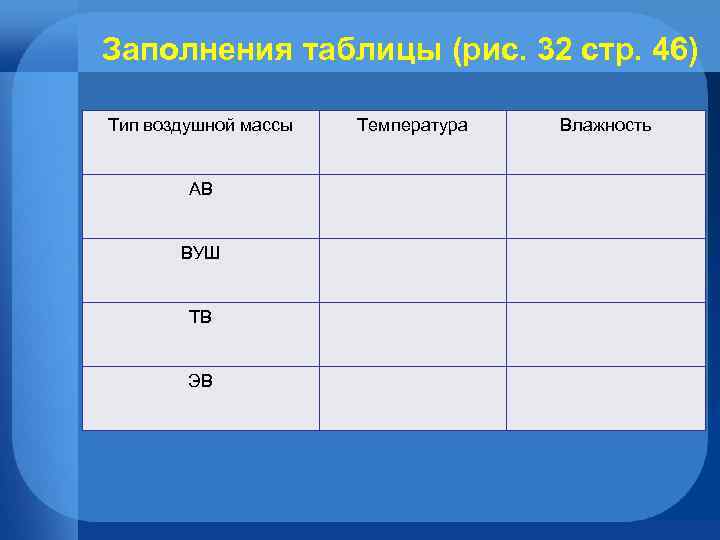 Заполнения таблицы (рис. 32 стр. 46)

| Тип воздушной массы | Температура | Влажность |
|---|---|---|
| АВ | | |
| ВУШ | | |
| ТВ | | |
| ЭВ | | |